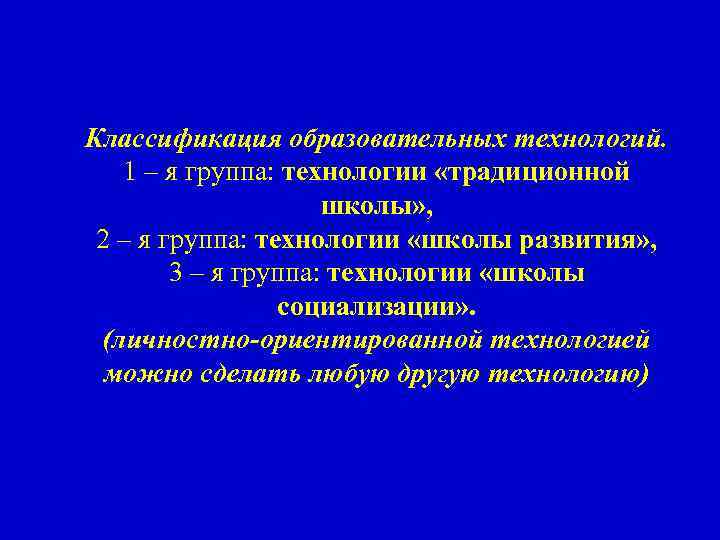 Классификация образовательных технологий.
1 – я группа: технологии «традиционной школы»,
2 – я группа: технологии «школы развития»,
3 – я группа: технологии «школы социализации».
(личностно-ориентированной технологией можно сделать любую другую технологию)